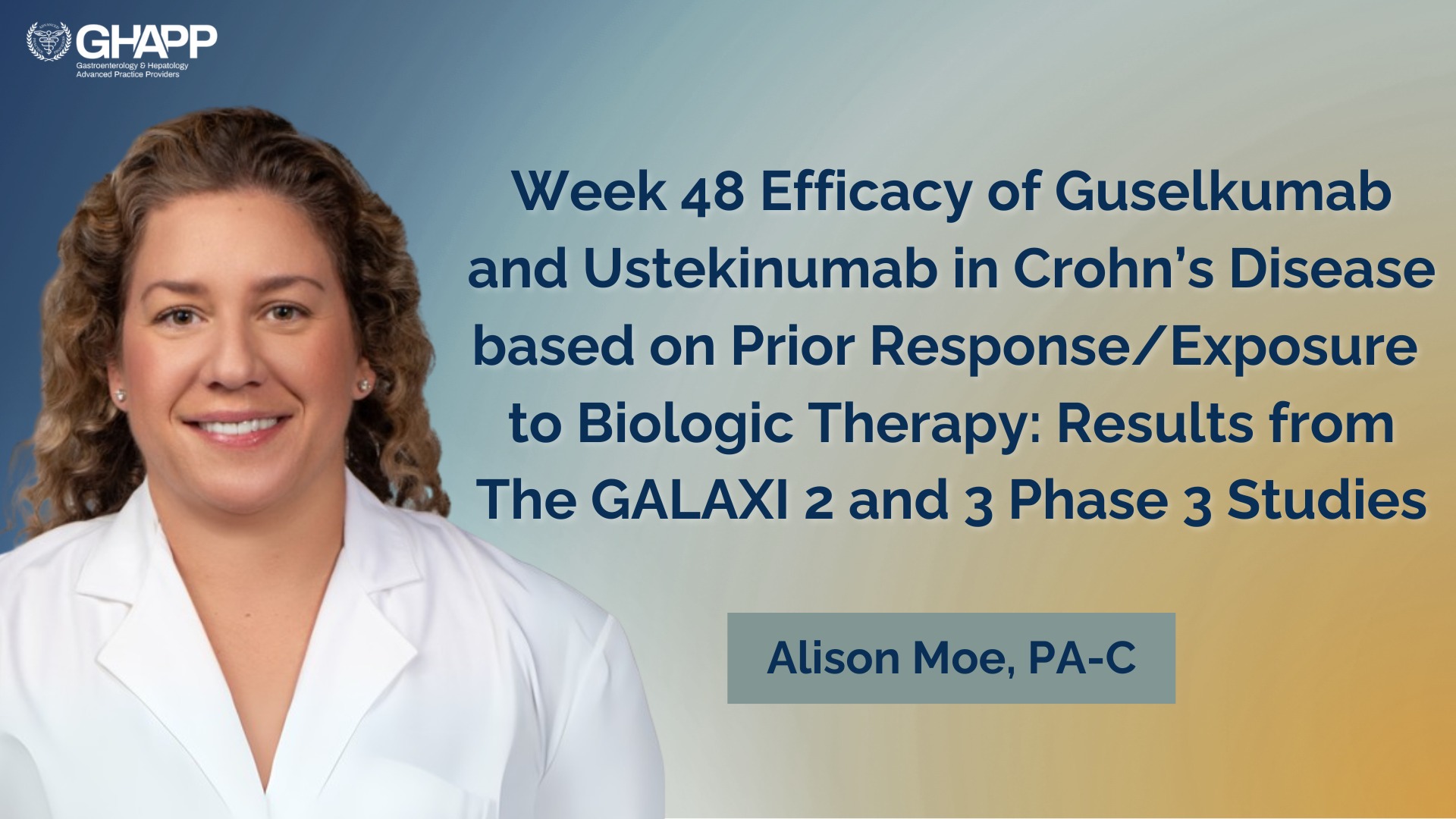 GHAPP
Gastroenterology & Hepatology Advanced Practice Providers

Week 48 Efficacy of Guselkumab and Ustekinumab in Crohn's Disease based on Prior Response/Exposure to Biologic Therapy: Results from The GALAXI 2 and 3 Phase 3 Studies

Alison Moe, PA-C